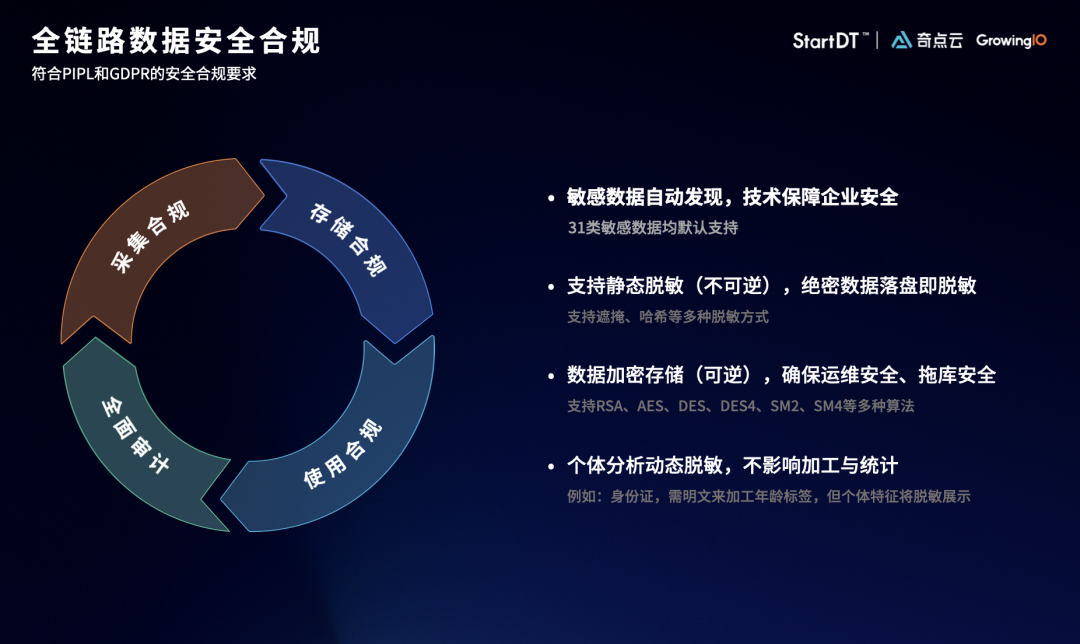 全链路数据安全合规

符合PIPL和GDPR的安全合规要求

StartDT™ | 奇点云 GrowingIO

采集合规

存储合规

使用合规

全面审计

• 敏感数据自动发现，技术保障企业安全

31类敏感数据均默认支持

• 支持静态脱敏（不可逆），绝密数据落盘即脱敏

支持遮掩、哈希等多种脱敏方式

• 数据加密存储（可逆），确保运维安全、拖库安全

支持RSA、AES、DES、DES4、SM2、SM4等多种算法

• 个体分析动态脱敏，不影响加工与统计

例如：身份证，需明文来加工年龄标签，但个体特征将脱敏展示